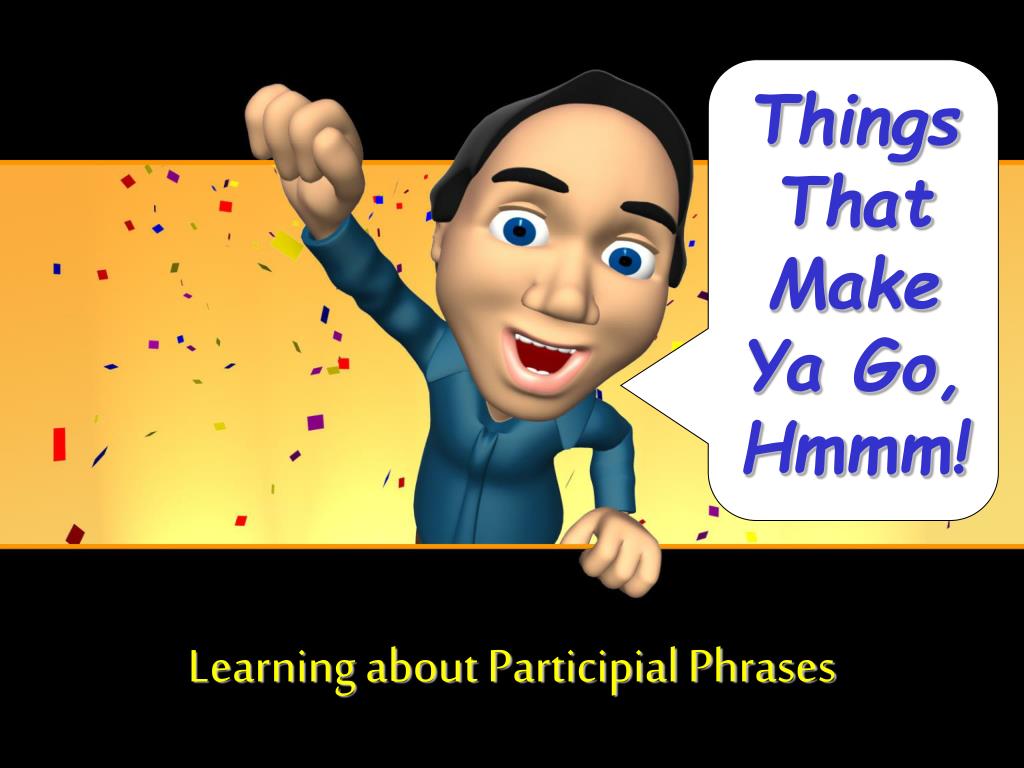 Things That Make Ya Go, Hmmm!

Learning about Participial Phrases